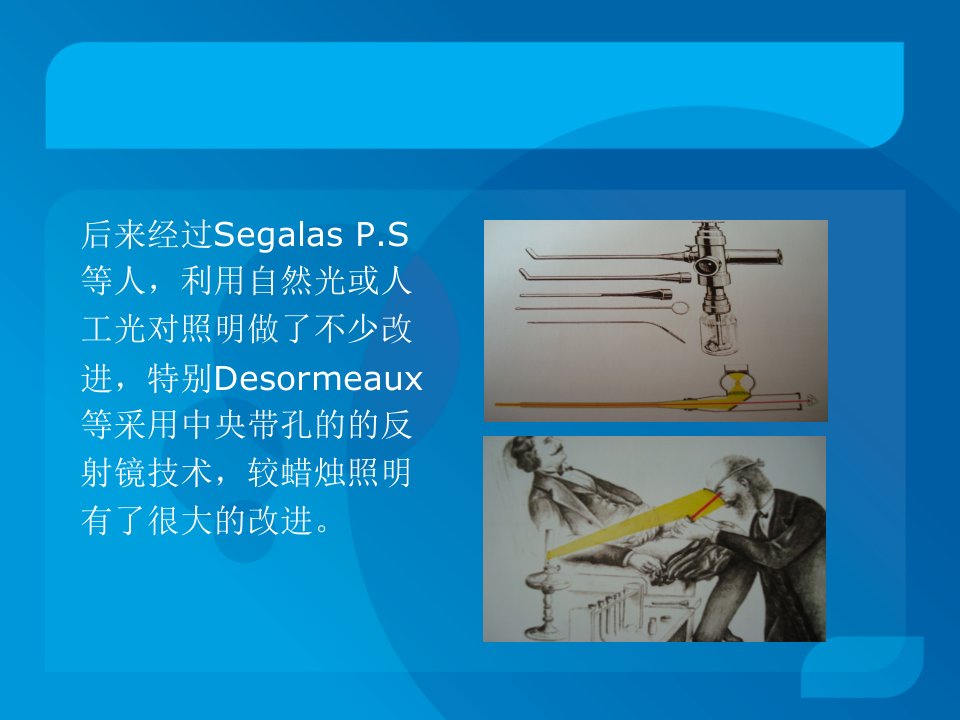 后来经过Segalas P.S等人，利用自然光或人工光对照明做了不少改进，特别Desormeaux等采用中央带孔的的反射镜技术，较蜡烛照明有了很大的改进。